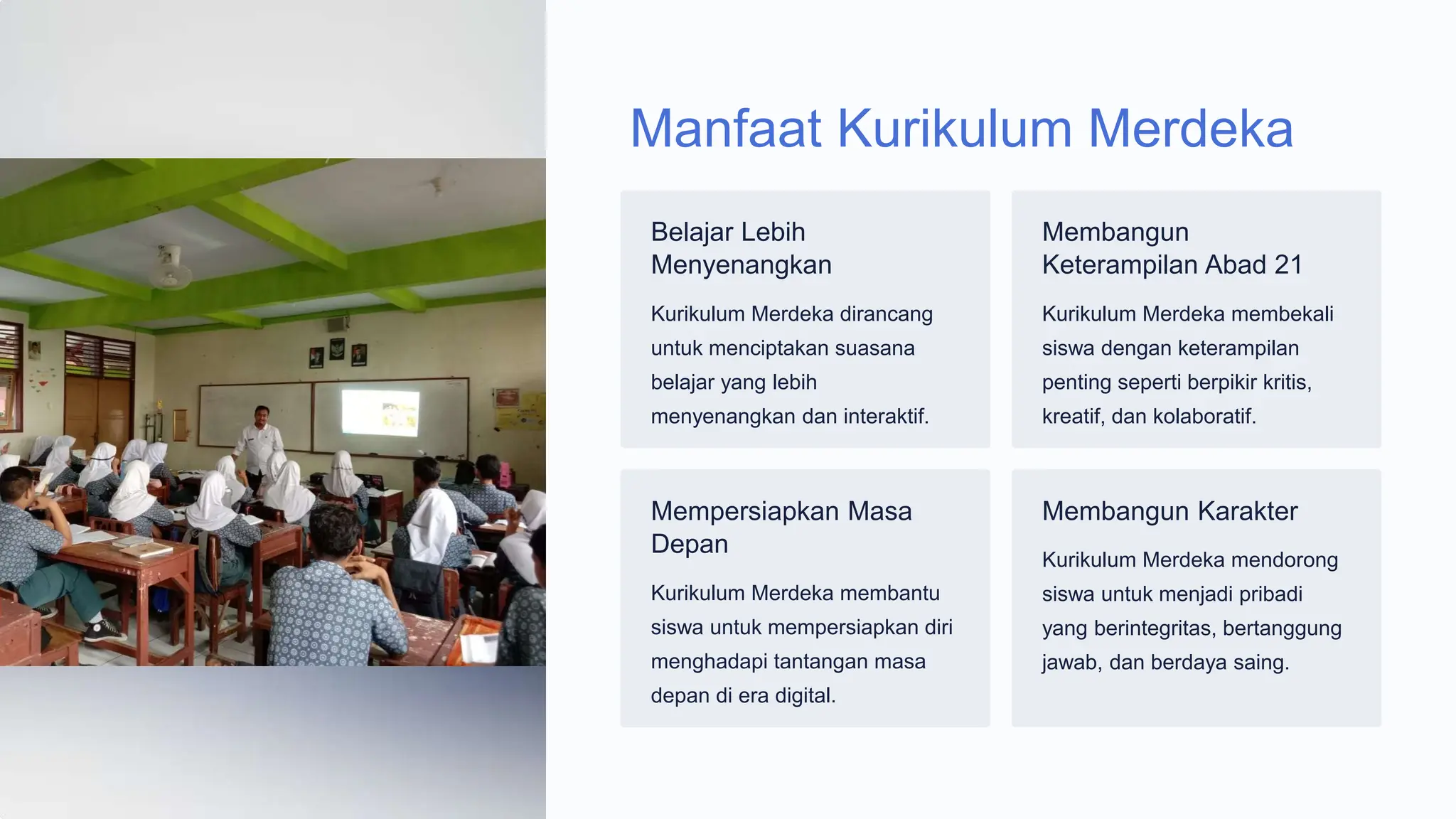 Manfaat Kurikulum Merdeka

Belajar Lebih Menyenangkan

Kurikulum Merdeka dirancang untuk menciptakan suasana belajar yang lebih menyenangkan dan interaktif.

Membangun Keterampilan Abad 21

Kurikulum Merdeka membekali siswa dengan keterampilan penting seperti berpikir kritis, kreatif, dan kolaboratif.

Mempersiapkan Masa Depan

Kurikulum Merdeka membantu siswa untuk mempersiapkan diri menghadapi tantangan masa depan di era digital.

Membangun Karakter

Kurikulum Merdeka mendorong siswa untuk menjadi pribadi yang berintegritas, bertanggung jawab, dan berdaya saing.